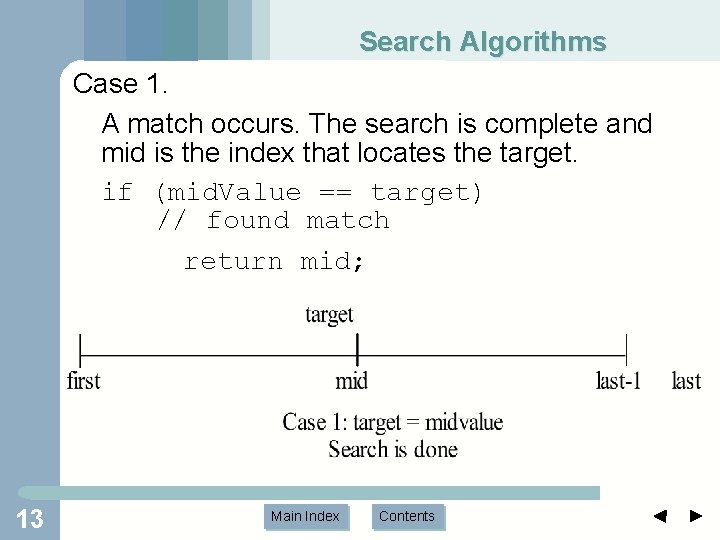 Search Algorithms

Case 1.

A match occurs. The search is complete and mid is the index that locates the target.

if (midValue == target)
   // found match
    return mid;

target

first mid last-1 last

Case 1: target = midvalue
Search is done

13

Main Index Contents